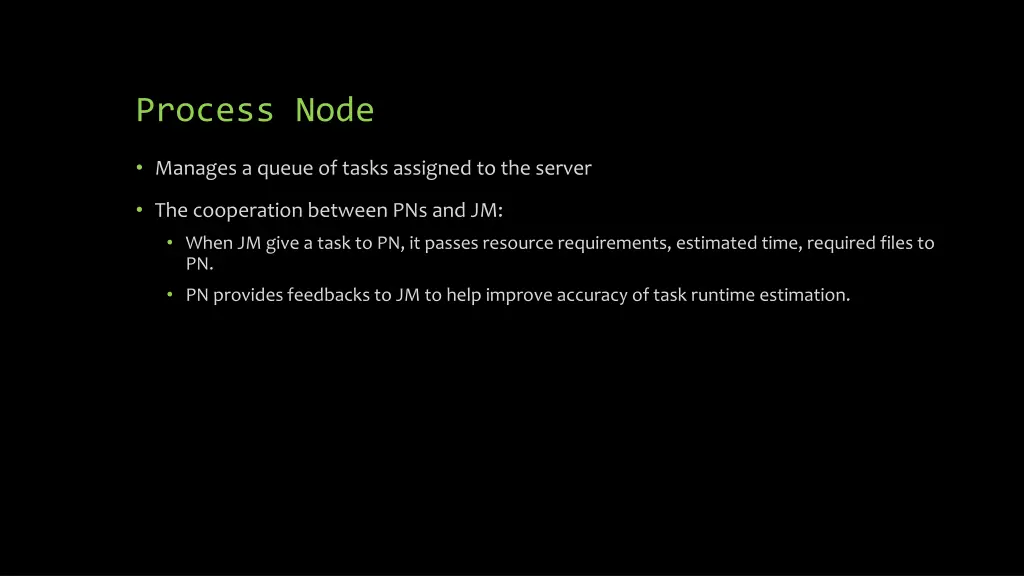 Process Node

• Manages a queue of tasks assigned to the server

• The cooperation between PNs and JM:

• When JM give a task to PN, it passes resource requirements, estimated time, required files to PN.

• PN provides feedbacks to JM to help improve accuracy of task runtime estimation.